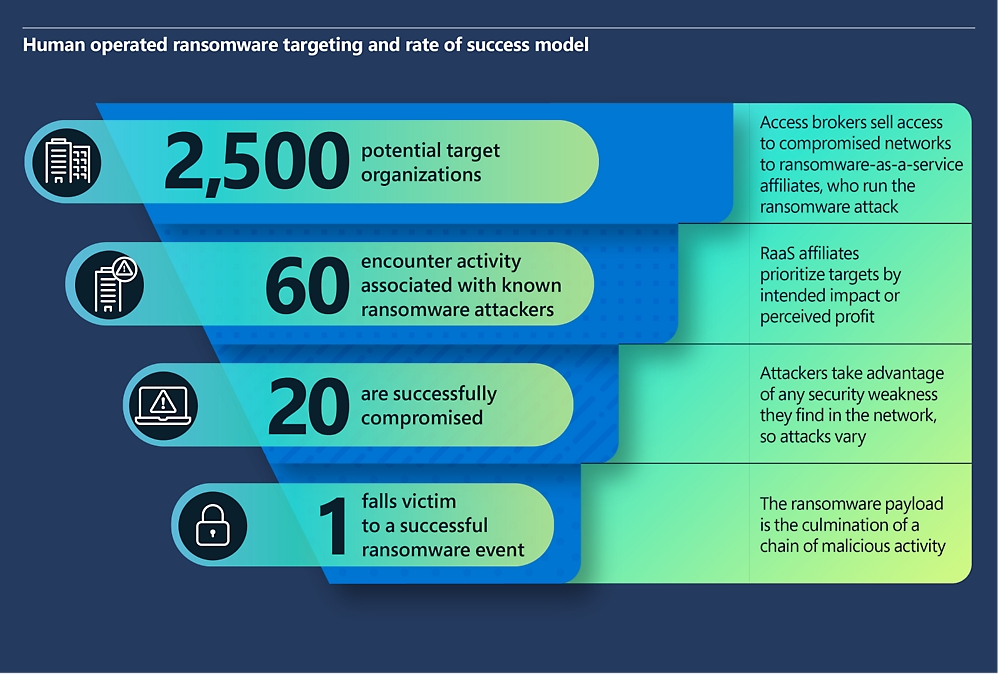 Human operated ransomware targeting and rate of success model

2,500 potential target organizations

Access brokers sell access to compromised networks to ransomware-as-a-service affiliates, who run the ransomware attack

60 encounter activity associated with known ransomware attackers

RaaS affiliates prioritize targets by intended impact or perceived profit

20 are successfully compromised

Attackers take advantage of any security weakness they find in the network, so attacks vary

1 falls victim to a successful ransomware event

The ransomware payload is the culmination of a chain of malicious activity